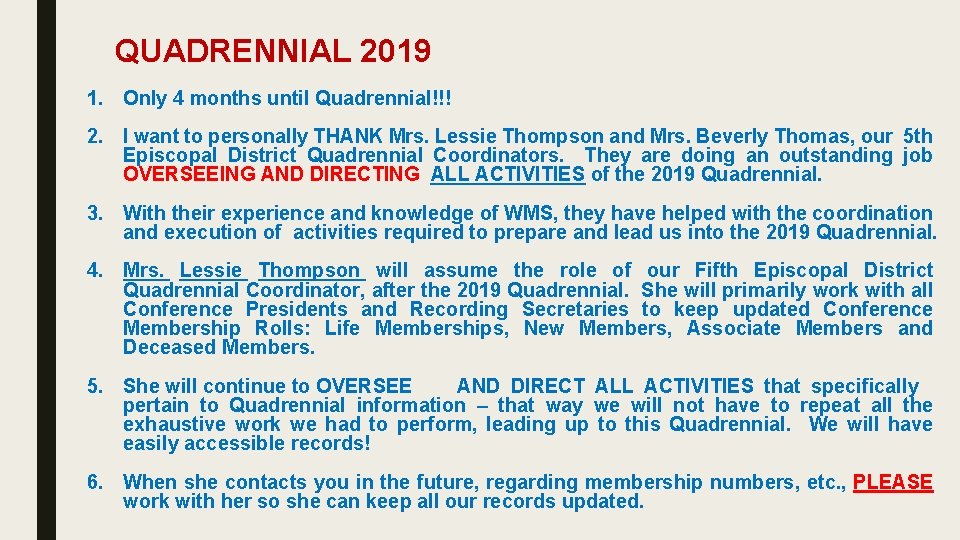 QUADRENNIAL 2019

1. Only 4 months until Quadrennial!!!

2. I want to personally THANK Mrs. Lessie Thompson and Mrs. Beverly Thomas, our 5th Episcopal District Quadrennial Coordinators. They are doing an outstanding job OVERSEEING AND DIRECTING ALL ACTIVITIES of the 2019 Quadrennial.

3. With their experience and knowledge of WMS, they have helped with the coordination and execution of activities required to prepare and lead us into the 2019 Quadrennial.

4. Mrs. Lessie Thompson will assume the role of our Fifth Episcopal District Quadrennial Coordinator, after the 2019 Quadrennial. She will primarily work with all Conference Presidents and Recording Secretaries to keep updated Conference Membership Rolls: Life Memberships, New Members, Associate Members and Deceased Members.

5. She will continue to OVERSEE AND DIRECT ALL ACTIVITIES that specifically pertain to Quadrennial information – that way we will not have to repeat all the exhaustive work we had to perform, leading up to this Quadrennial. We will have easily accessible records!

6. When she contacts you in the future, regarding membership numbers, etc., PLEASE work with her so she can keep all our records updated.